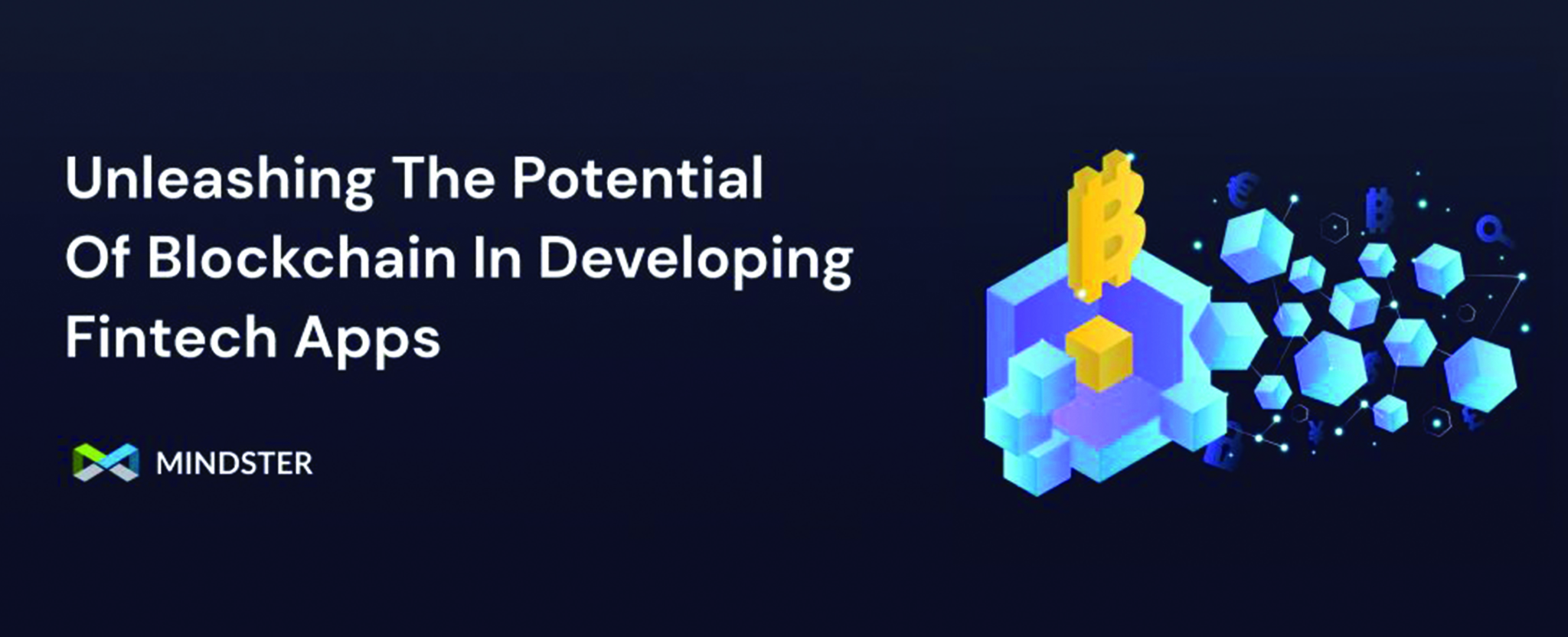 Unleashing The Potential Of Blockchain In Developing Fintech Apps

MINDSTER